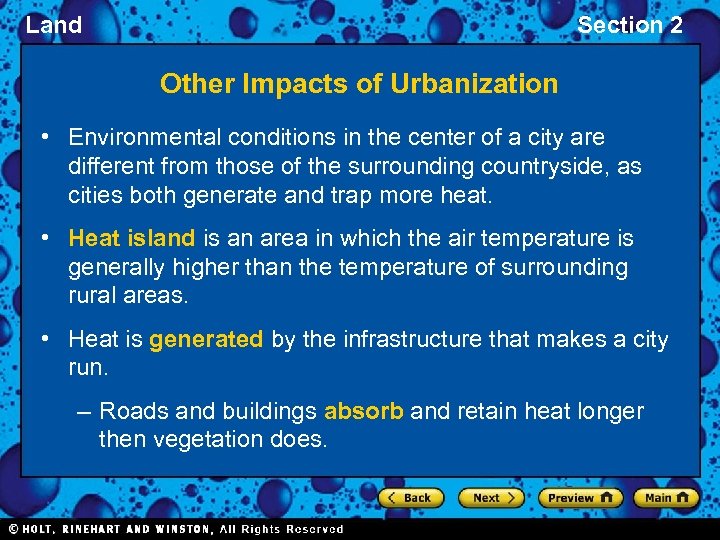 Land

Section 2

Other Impacts of Urbanization

• Environmental conditions in the center of a city are different from those of the surrounding countryside, as cities both generate and trap more heat.

• Heat island is an area in which the air temperature is generally higher than the temperature of surrounding rural areas.

• Heat is generated by the infrastructure that makes a city run.

– Roads and buildings absorb and retain heat longer then vegetation does.

Back Next Preview Main

© HOLT, RINEHART AND WINSTON, All Rights Reserved